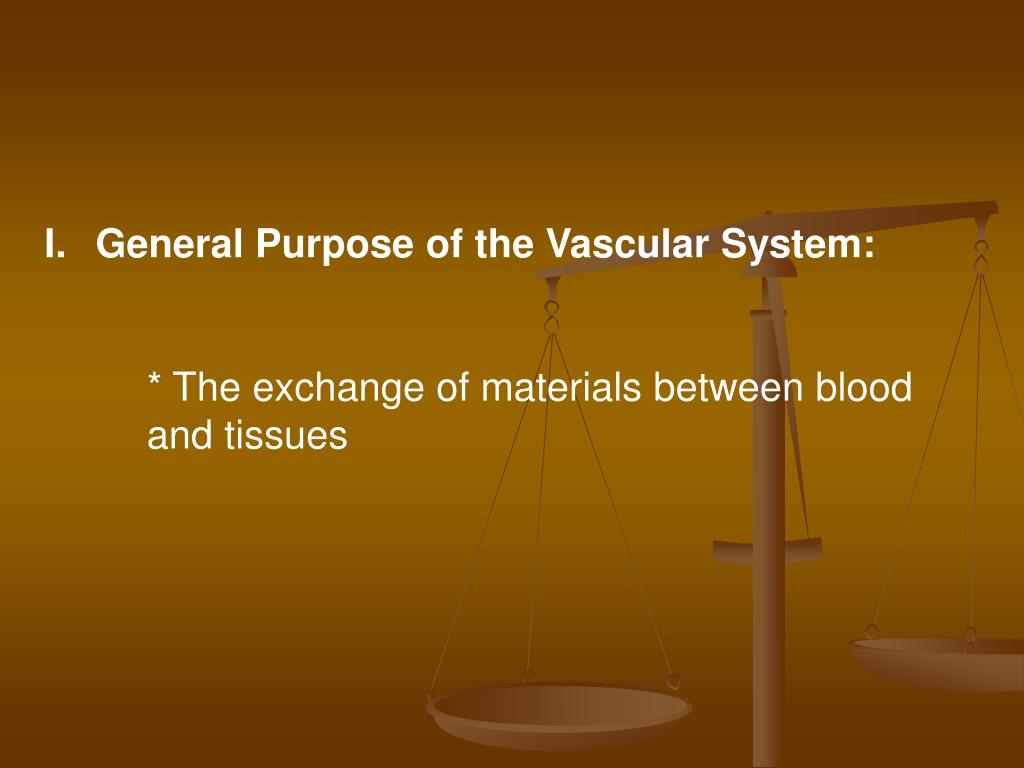 I. General Purpose of the Vascular System:

* The exchange of materials between blood and tissues